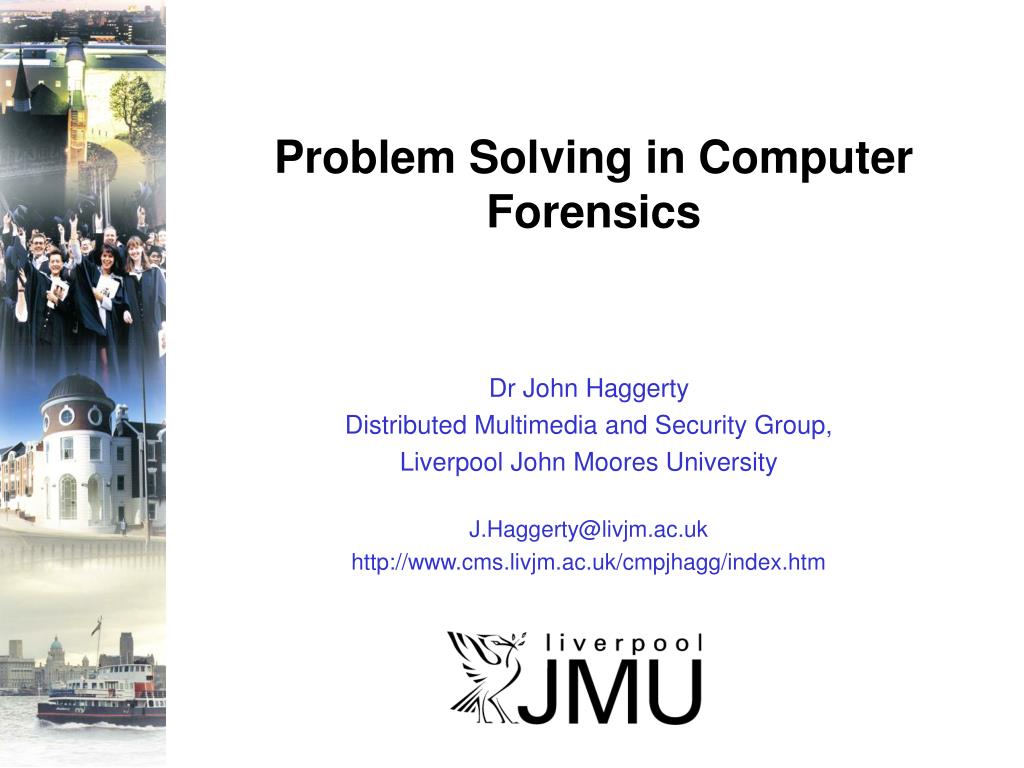 Problem Solving in Computer Forensics

Dr John Haggerty
Distributed Multimedia and Security Group,
Liverpool John Moores University

J.Haggerty@livjm.ac.uk
http://www.cms.livjm.ac.uk/cmpjhagg/index.htm

liverpool
JMU